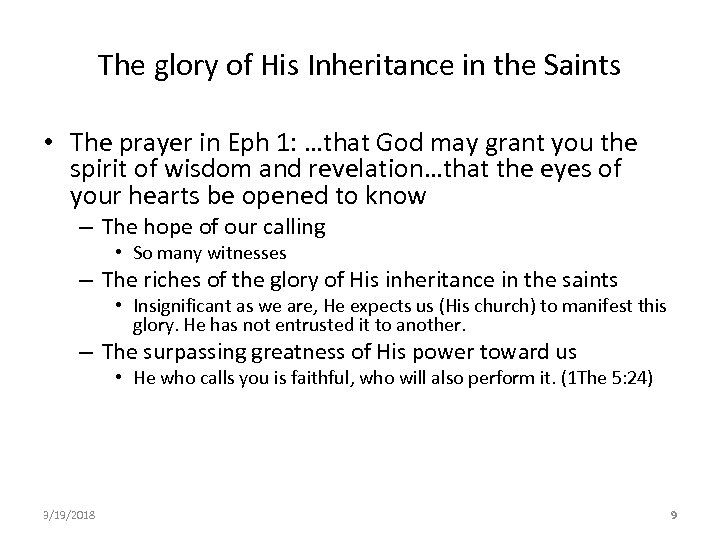 The glory of His Inheritance in the Saints

• The prayer in Eph 1: …that God may grant you the spirit of wisdom and revelation…that the eyes of your hearts be opened to know

– The hope of our calling

• So many witnesses

– The riches of the glory of His inheritance in the saints

• Insignificant as we are, He expects us (His church) to manifest this glory. He has not entrusted it to another.

– The surpassing greatness of His power toward us

• He who calls you is faithful, who will also perform it. (1The 5:24)

3/19/2018

9